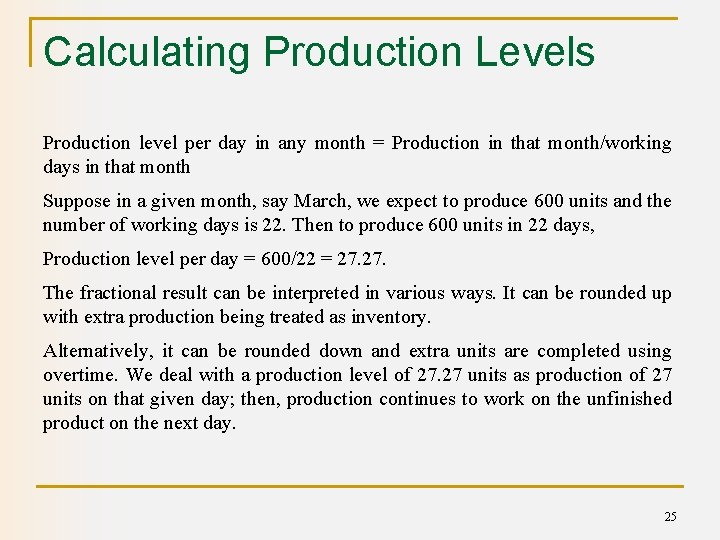 Calculating Production Levels

Production level per day in any month = Production in that month/working days in that month

Suppose in a given month, say March, we expect to produce 600 units and the number of working days is 22. Then to produce 600 units in 22 days,

Production level per day = 600/22 = 27.27.

The fractional result can be interpreted in various ways. It can be rounded up with extra production being treated as inventory.

Alternatively, it can be rounded down and extra units are completed using overtime. We deal with a production level of 27.27 units as production of 27 units on that given day; then, production continues to work on the unfinished product on the next day.

25